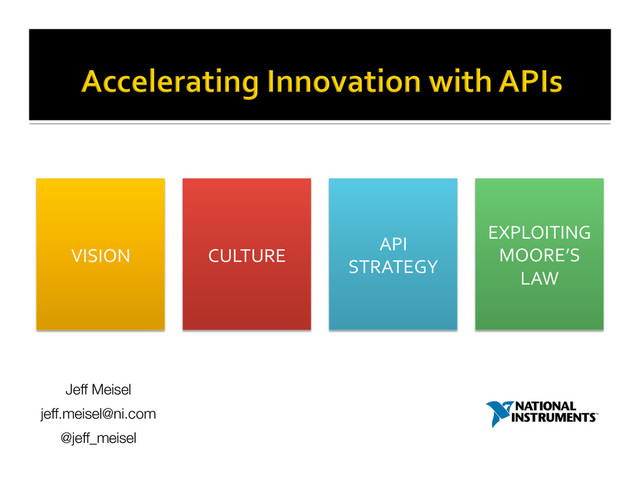 Accelerating Innovation with APIs

VISION

CULTURE

API STRATEGY

EXPLOITING MOORE'S LAW

Jeff Meisel
jeff.meisel@ni.com
@jeff_meisel

NATIONAL INSTRUMENTS™